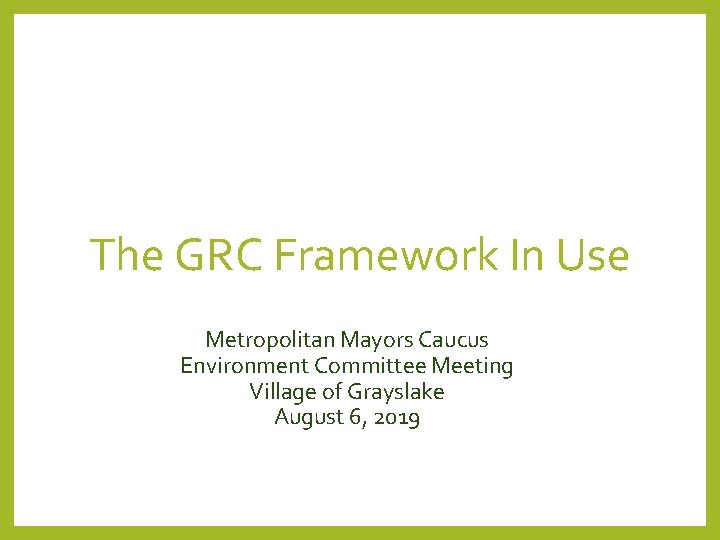 The GRC Framework In Use

Metropolitan Mayors Caucus
Environment Committee Meeting
Village of Grayslake
August 6, 2019